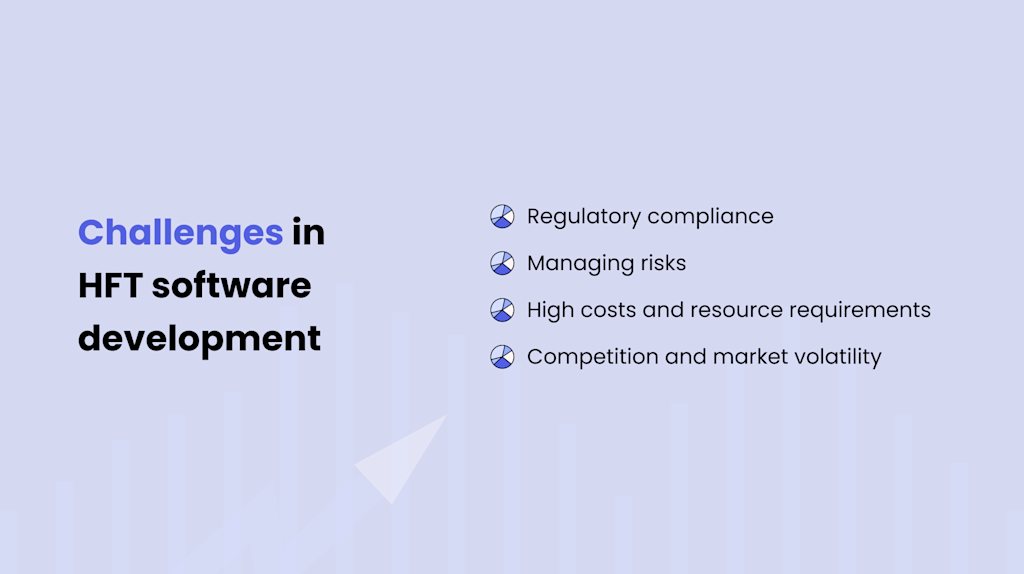 Challenges in HFT software development

Regulatory compliance

Managing risks

High costs and resource requirements

Competition and market volatility